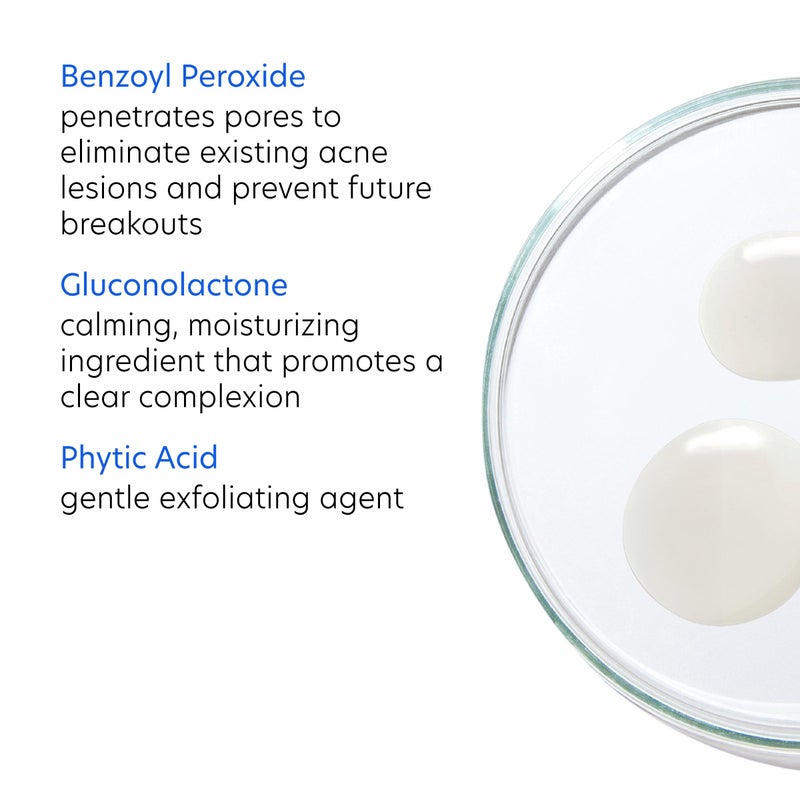 Benzoyl Peroxide
penetrates pores to eliminate existing acne lesions and prevent future breakouts

Gluconolactone
calming, moisturizing ingredient that promotes a clear complexion

Phytic Acid
gentle exfoliating agent